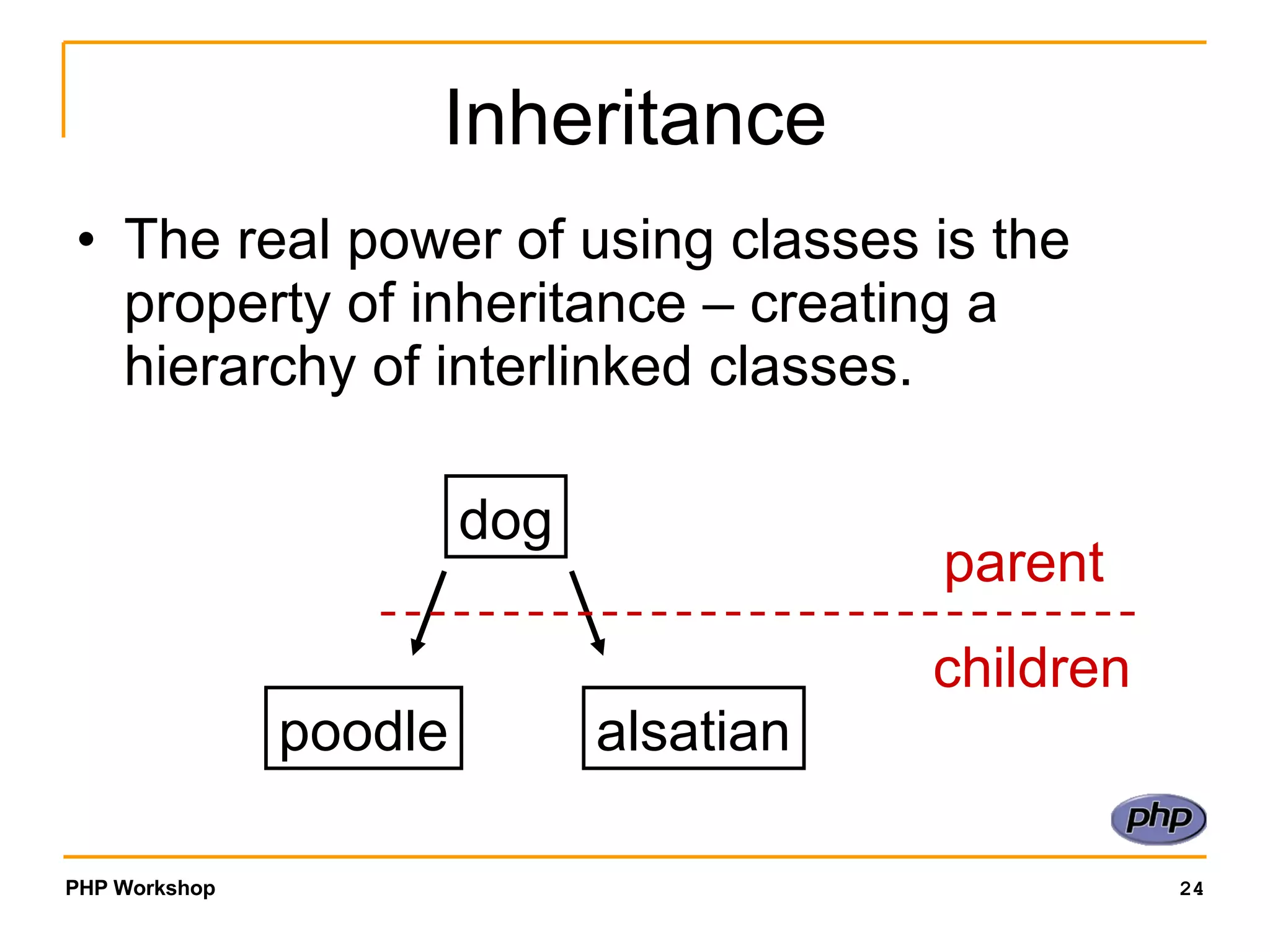 Inheritance

• The real power of using classes is the property of inheritance – creating a hierarchy of interlinked classes.

dog

parent

children

poodle

alsatian

php

PHP Workshop

24